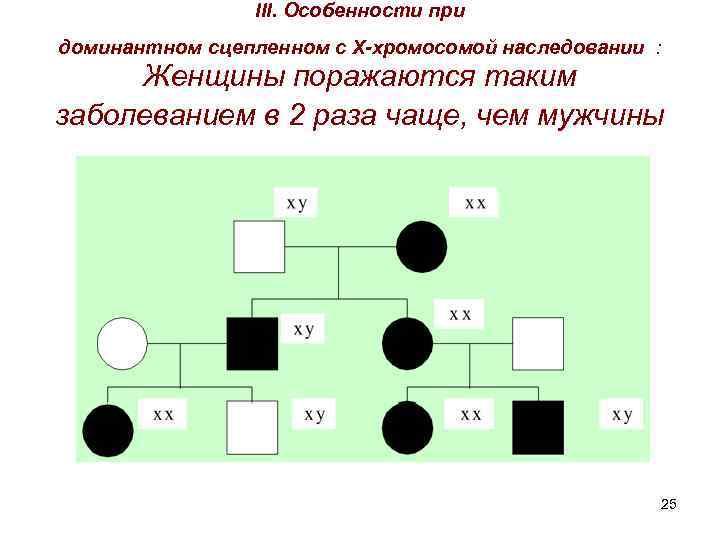 III. Особенности при

доминантном сцепленном с Х-хромосомой наследовании :
Женщины поражаются таким заболеванием в 2 раза чаще, чем мужчины

x y

x x

x y

x x

x x

x y

x x

x y

25